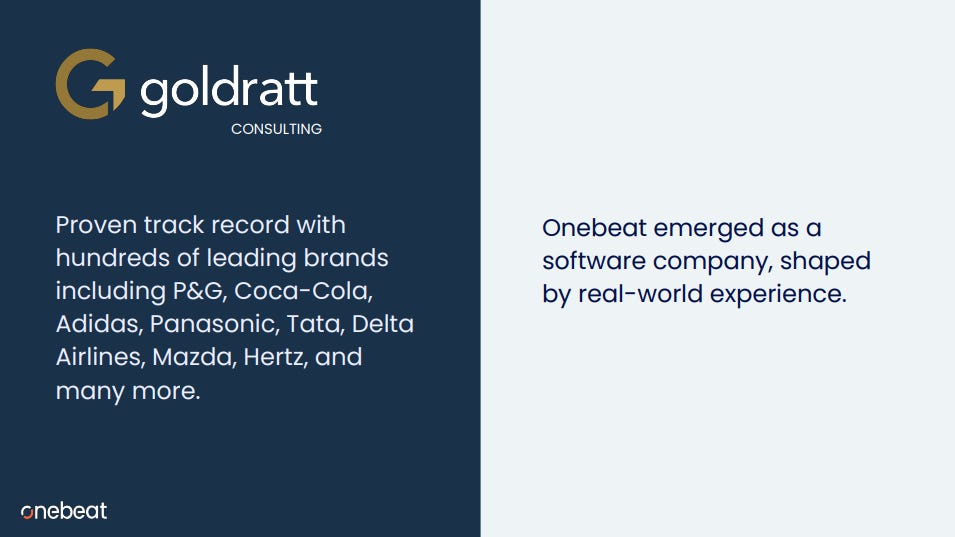 goldratt
CONSULTING

Proven track record with hundreds of leading brands including P&G, Coca-Cola, Adidas, Panasonic, Tata, Delta Airlines, Mazda, Hertz, and many more.

onebeat

Onebeat emerged as a software company, shaped by real-world experience.